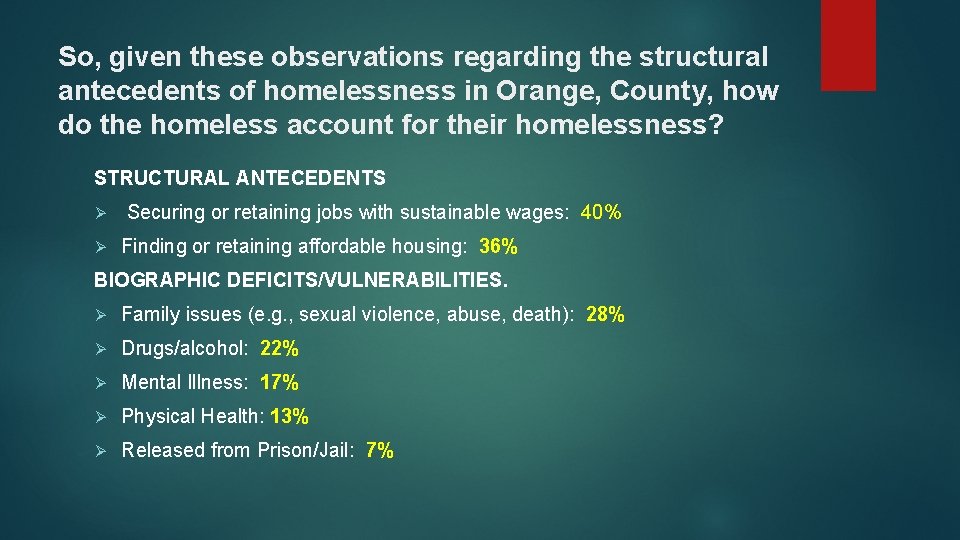 So, given these observations regarding the structural antecedents of homelessness in Orange, County, how do the homeless account for their homelessness?

STRUCTURAL ANTECEDENTS

➢ Securing or retaining jobs with sustainable wages: 40%

➢ Finding or retaining affordable housing: 36%

BIOGRAPHIC DEFICITS/VULNERABILITIES.

➢ Family issues (e.g., sexual violence, abuse, death): 28%

➢ Drugs/alcohol: 22%

➢ Mental Illness: 17%

➢ Physical Health: 13%

➢ Released from Prison/Jail: 7%